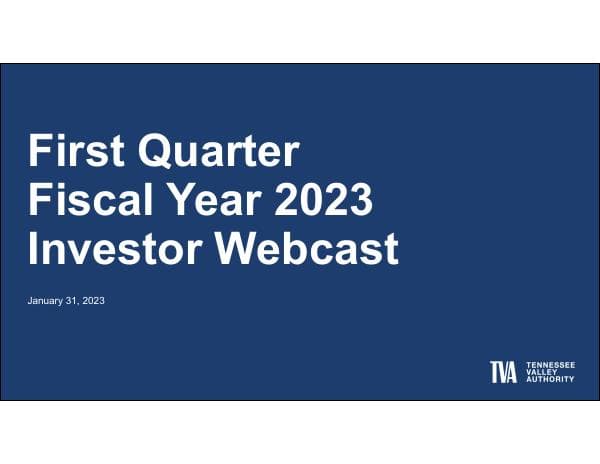 First Quarter
Fiscal Year 2023
Investor Webcast

January 31, 2023

TVA TENNESSEE VALLEY AUTHORITY